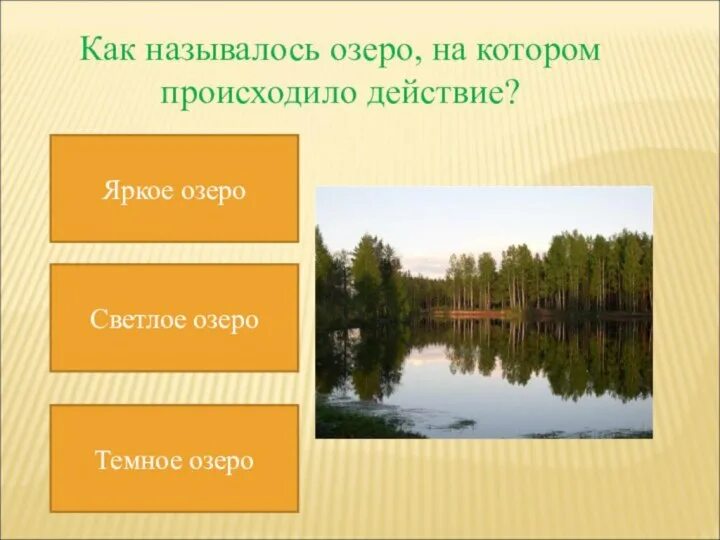 Как называлось озеро, на котором происходило действие?

Яркое озеро

Светлое озеро

Темное озеро